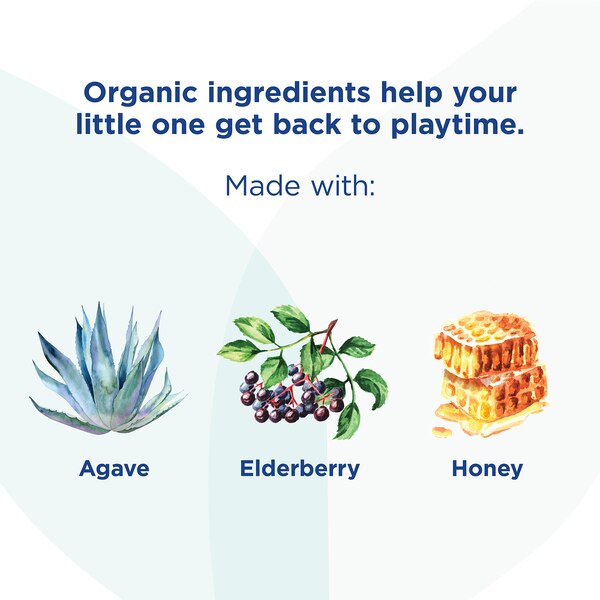 Organic ingredients help your little one get back to playtime.

Made with:

Agave

Elderberry

Honey